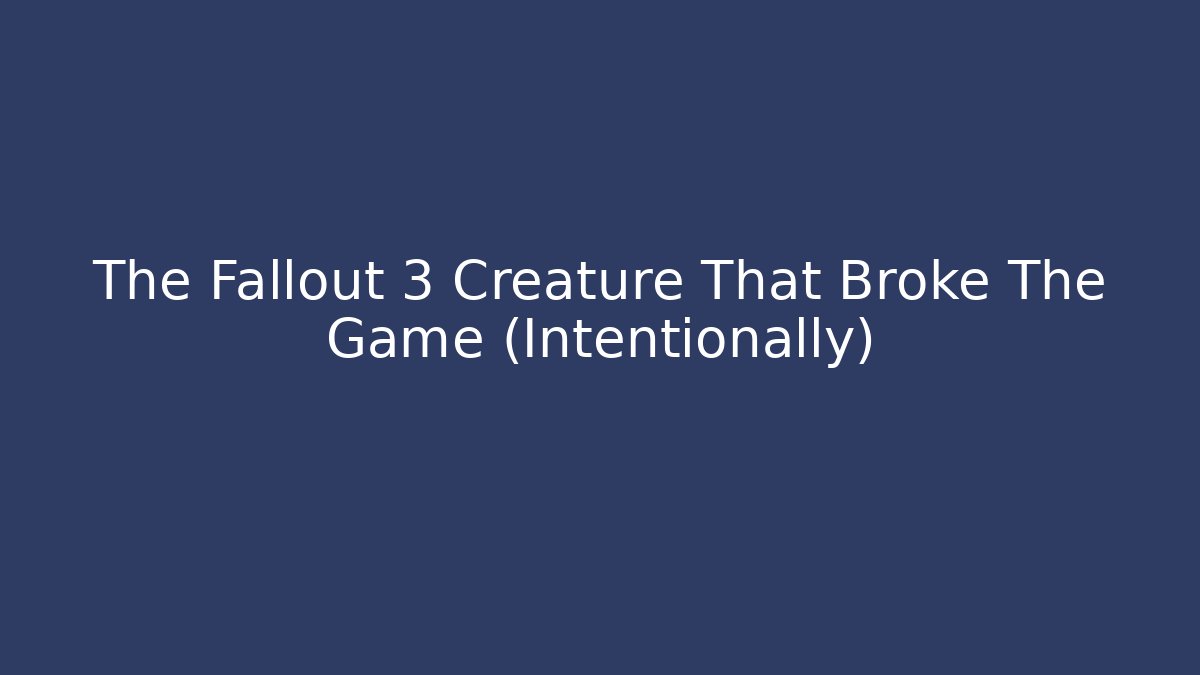 The Fallout 3 Creature That Broke The Game (Intentionally)